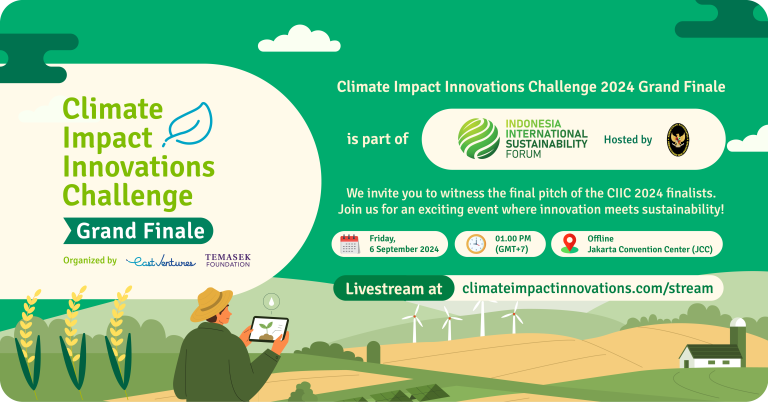 Climate Impact Innovations Challenge

Grand Finale

Organized by East Ventures TEMASEK FOUNDATION

Climate Impact Innovations Challenge 2024 Grand Finale

is part of INDONESIA INTERNATIONAL SUSTAINABILITY FORUM Hosted by

We invite you to witness the final pitch of the CIIC 2024 finalists. Join us for an exciting event where innovation meets sustainability!

Friday, 6 September 2024

01.00 PM (GMT+7)

Offline Jakarta Convention Center (JCC)

Livestream at climateimpactinnovations.com/stream